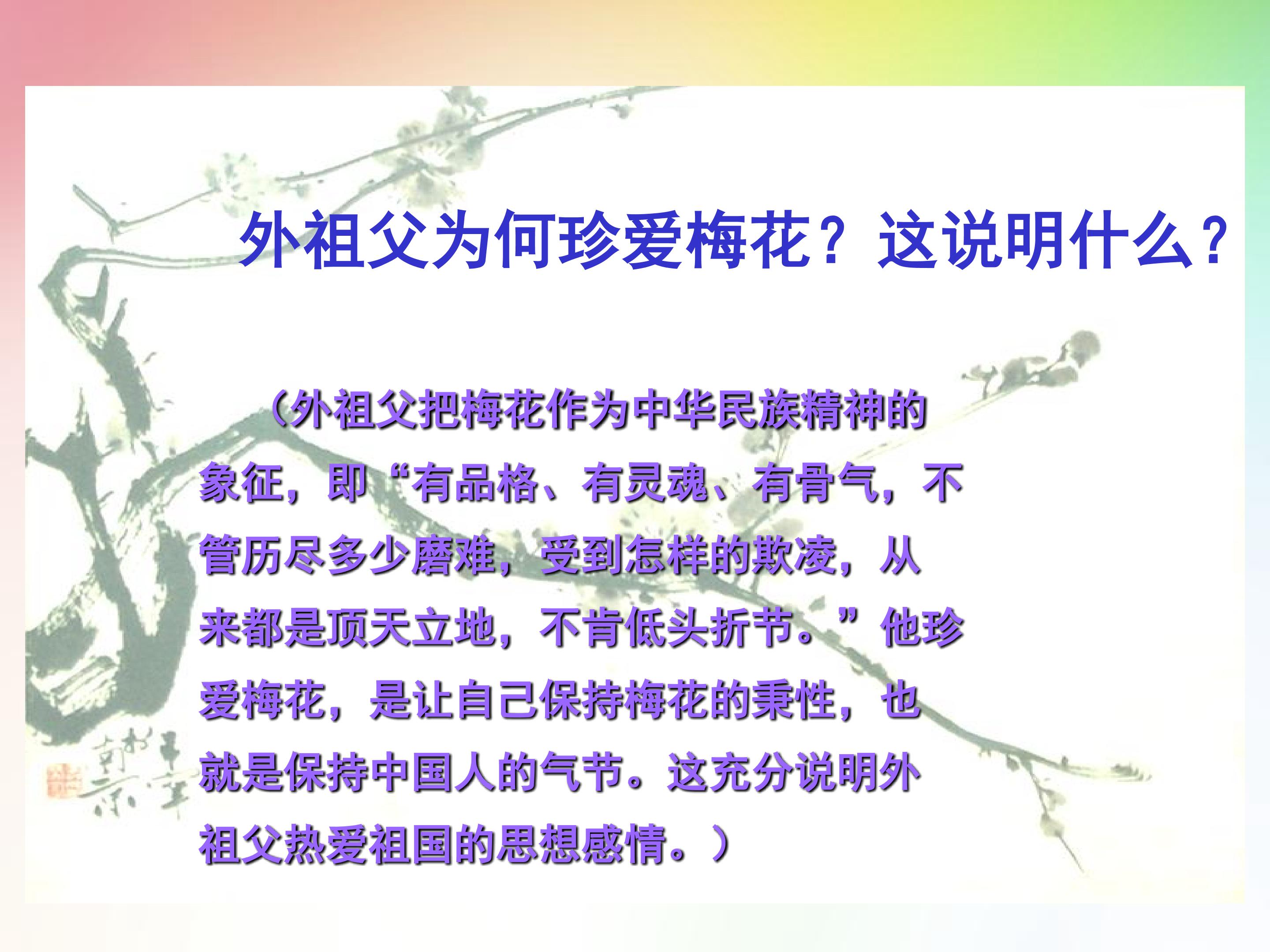 外祖父为何珍爱梅花？这说明什么？

（外祖父把梅花作为中华民族精神的象征，即“有品格、有灵魂、有骨气，不管历尽多少磨难，受到怎样的欺凌，从来都是顶天立地，不肯低头折节。”他珍爱梅花，是让自己保持梅花的秉性，也就是保持中国人的气节。这充分说明外祖父热爱祖国的思想感情。）